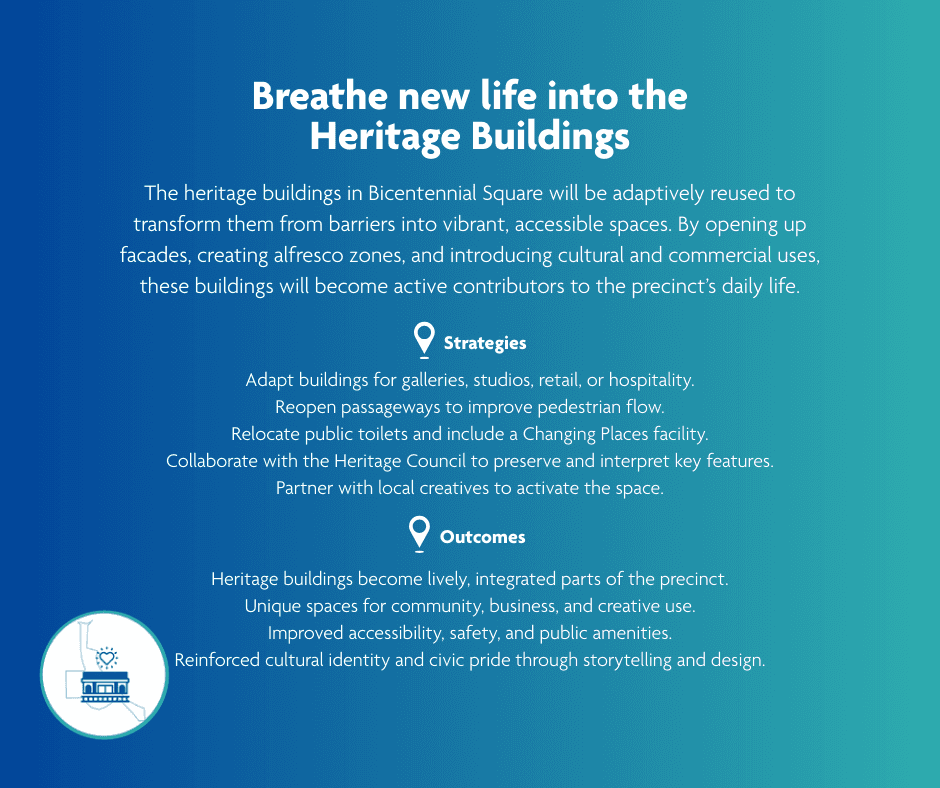 Breathe new life into the Heritage Buildings

The heritage buildings in Bicentennial Square will be adaptively reused to transform them from barriers into vibrant, accessible spaces. By opening up facades, creating alfresco zones, and introducing cultural and commercial uses, these buildings will become active contributors to the precinct's daily life.

Strategies

Adapt buildings for galleries, studios, retail, or hospitality.
Reopen passageways to improve pedestrian flow.
Relocate public toilets and include a Changing Places facility.
Collaborate with the Heritage Council to preserve and interpret key features.
Partner with local creatives to activate the space.

Outcomes

Heritage buildings become lively, integrated parts of the precinct.
Unique spaces for community, business, and creative use.
Improved accessibility, safety, and public amenities.
Reinforced cultural identity and civic pride through storytelling and design.